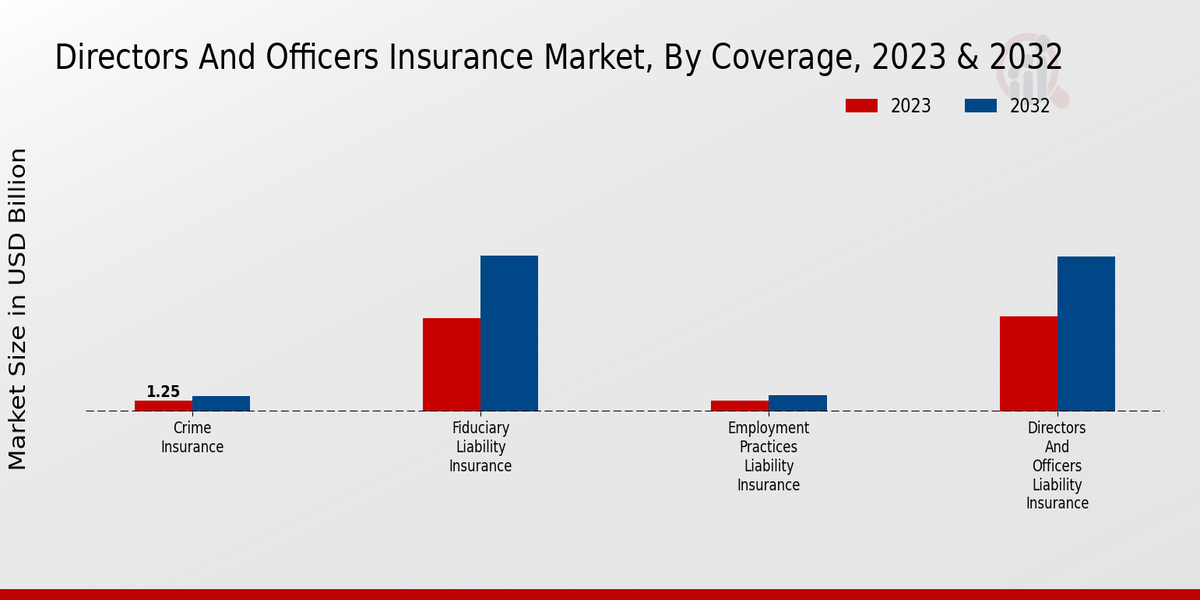 Directors And Officers Insurance Market, By Coverage, 2023 & 2032

2023
2032

Market Size in USD Billion

1.25

Crime Insurance

Fiduciary Liability Insurance

Employment Practices Liability Insurance

Directors And Officers Liability Insurance